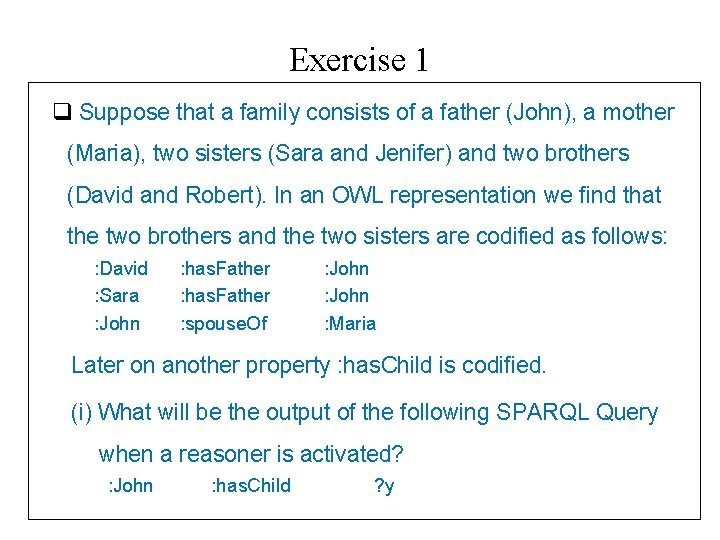 Exercise 1

❑ Suppose that a family consists of a father (John), a mother (Maria), two sisters (Sara and Jenifer) and two brothers (David and Robert). In an OWL representation we find that the two brothers and the two sisters are codified as follows:

:David :hasFather :John
:Sara :hasFather :John
:John :spouseOf :Maria

Later on another property :hasChild is codified.

(i) What will be the output of the following SPARQL Query when a reasoner is activated?

:John :hasChild ?y